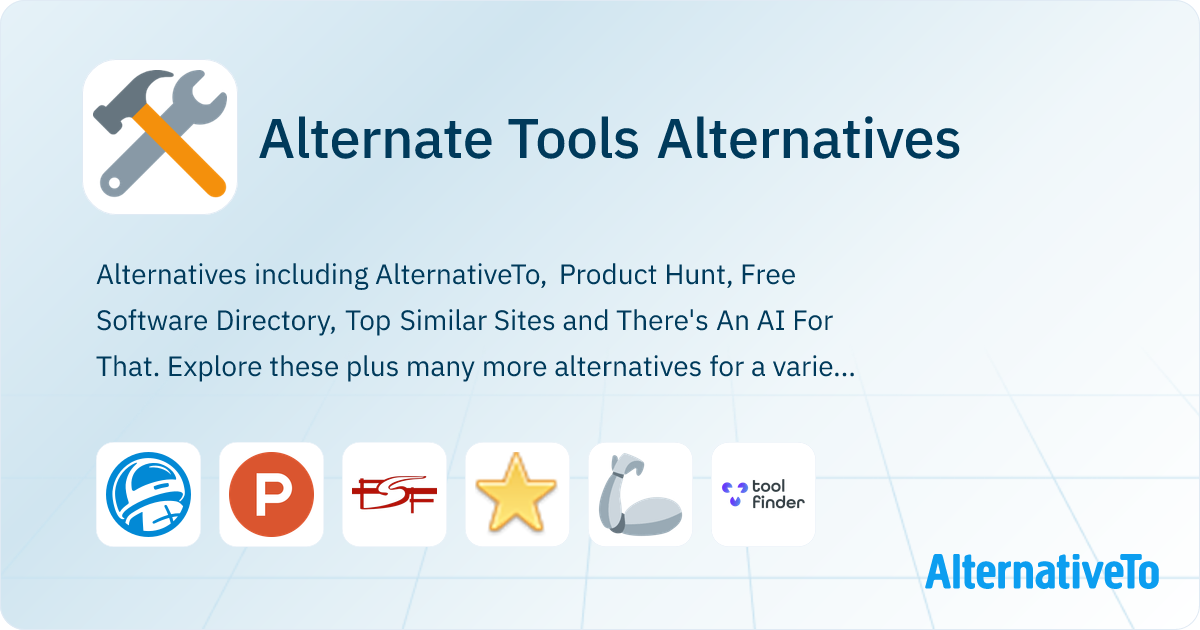 Alternate Tools Alternatives

Alternatives including AlternativeTo, Product Hunt, Free Software Directory, Top Similar Sites and There's An AI For That. Explore these plus many more alternatives for a varie...

P

FSF

tool finder

AlternativeTo